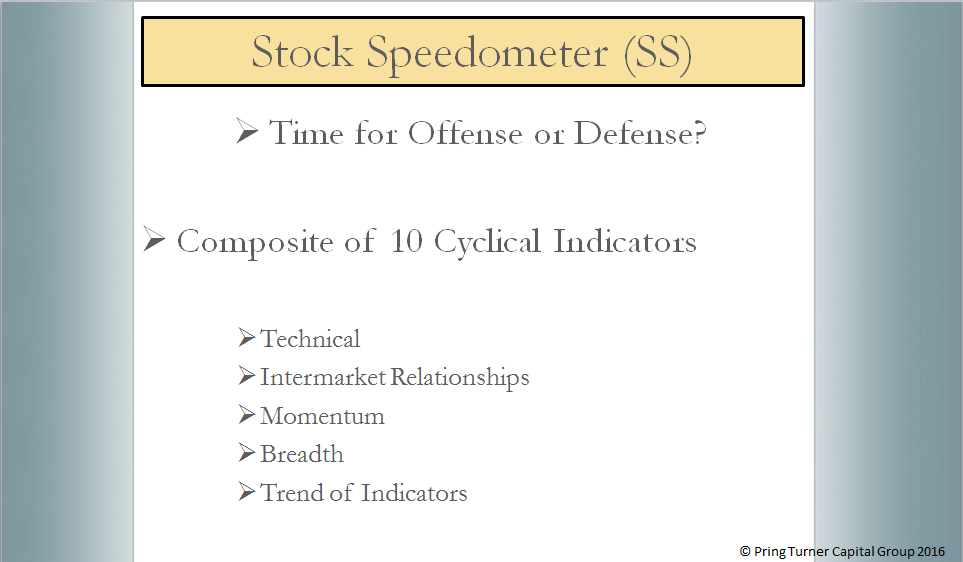 Stock Speedometer (SS)

➢ Time for Offense or Defense?

➢ Composite of 10 Cyclical Indicators

➢ Technical
➢ Intermarket Relationships
➢ Momentum
➢ Breadth
➢ Trend of Indicators

© Pring Turner Capital Group 2016